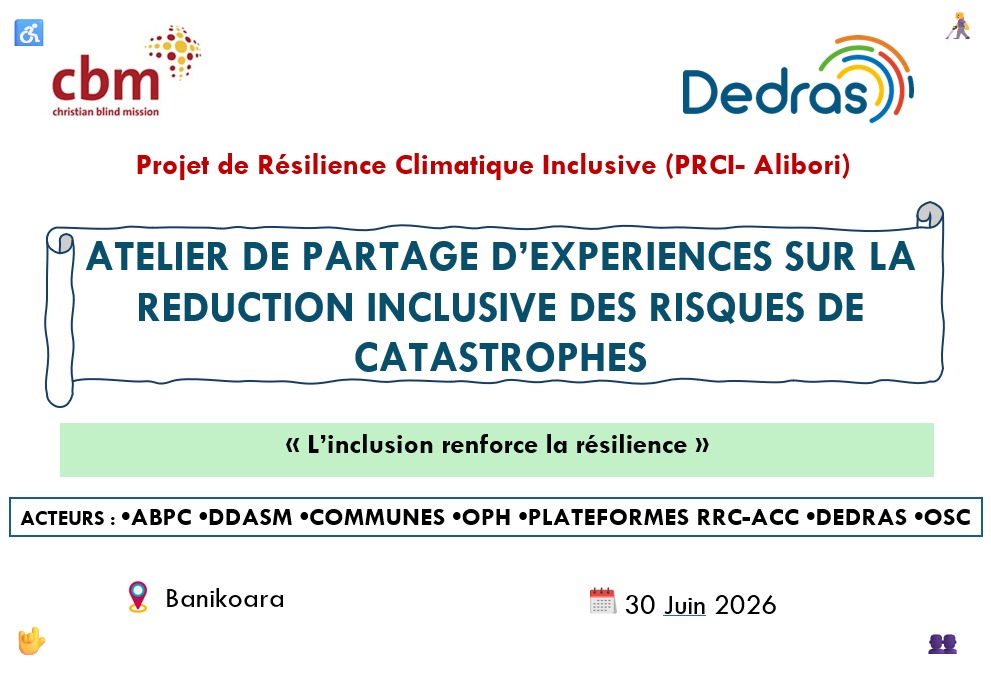 cbm
christian blind mission

Dedras

Projet de Résilience Climatique Inclusive (PRCI- Alibori)

ATELIER DE PARTAGE D'EXPERIENCES SUR LA REDUCTION INCLUSIVE DES RISQUES DE CATASTROPHES

« L'inclusion renforce la résilience »

ACTEURS : •ABPC •DDASM •COMMUNES •OPH •PLATEFORMES RRC-ACC •DEDRAS •OSC

Banikoara

30 Juin 2026